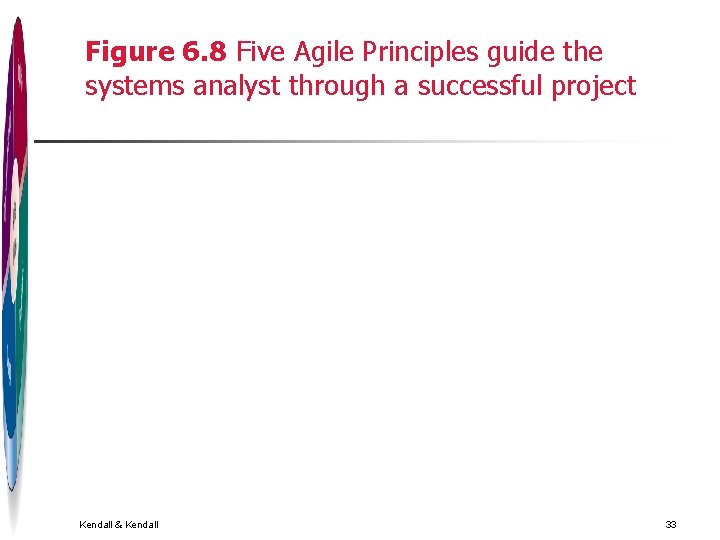 Figure 6.8 Five Agile Principles guide the systems analyst through a successful project

Kendall & Kendall

33